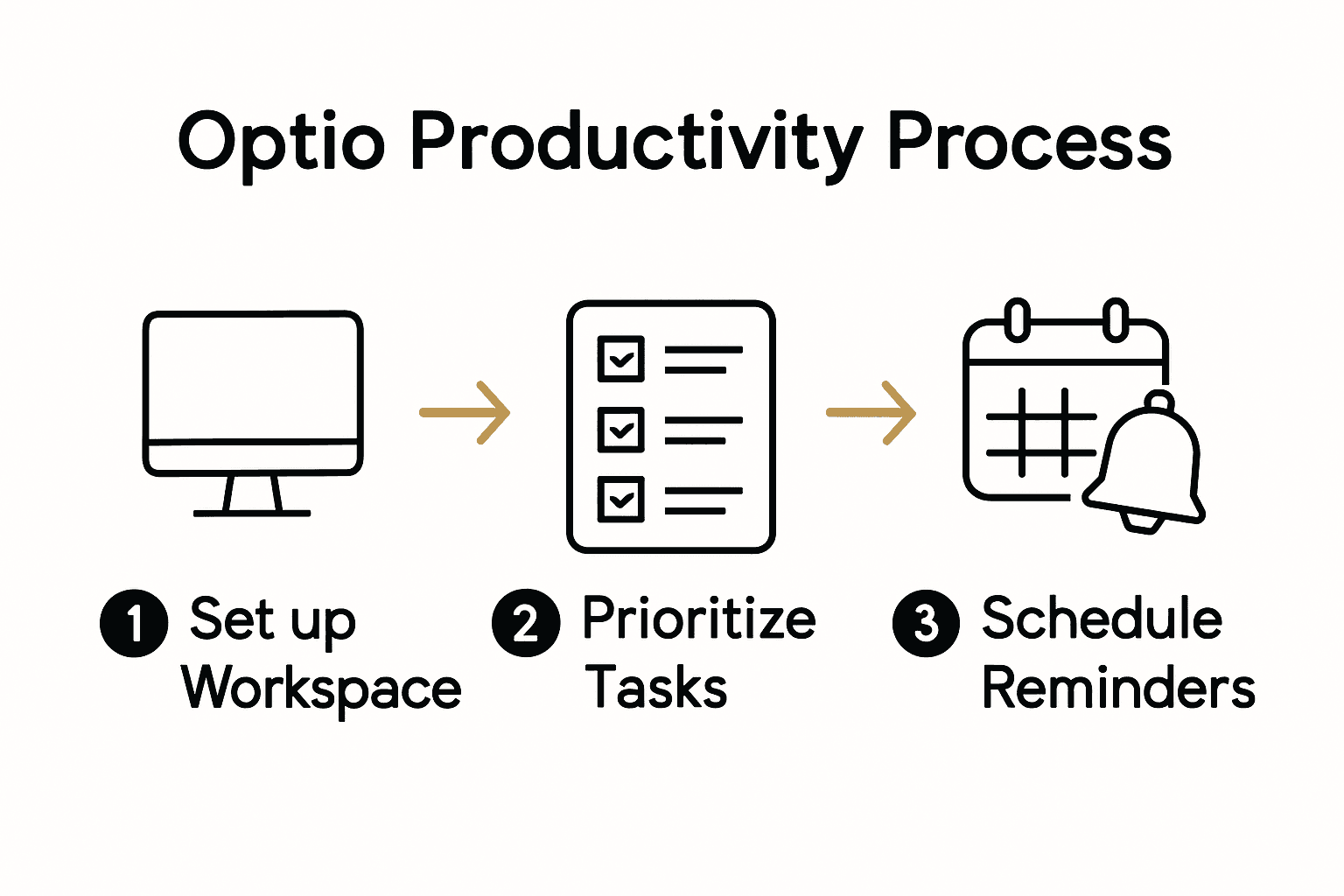 Optio Productivity Process

1 Set up Workspace

2 Prioritize Tasks

3 Schedule Reminders